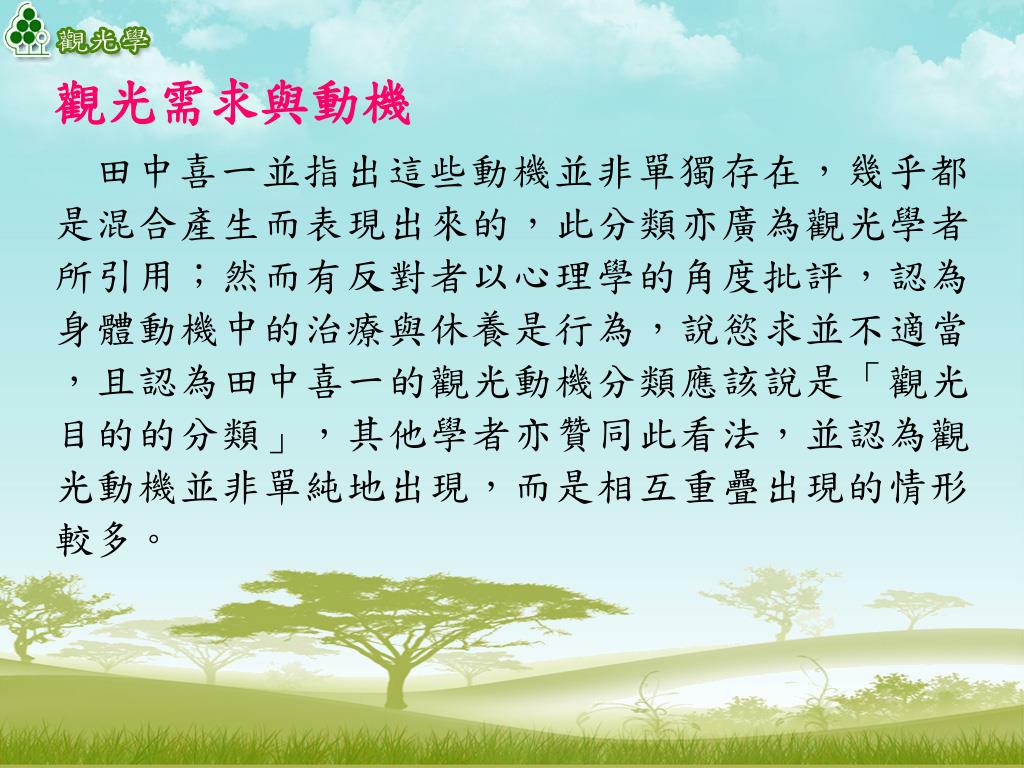 觀光學

觀光需求與動機

田中喜一並指出這些動機並非單獨存在，幾乎都是混合產生而表現出來的，此分類亦廣為觀光學者所引用；然而有反對者以心理學的角度批評，認為身體動機中的治療與休養是行為，說慾求並不適當，且認為田中喜一的觀光動機分類應該說是「觀光目的的分類」，其他學者亦贊同此看法，並認為觀光動機並非單純地出現，而是相互重疊出現的情形較多。